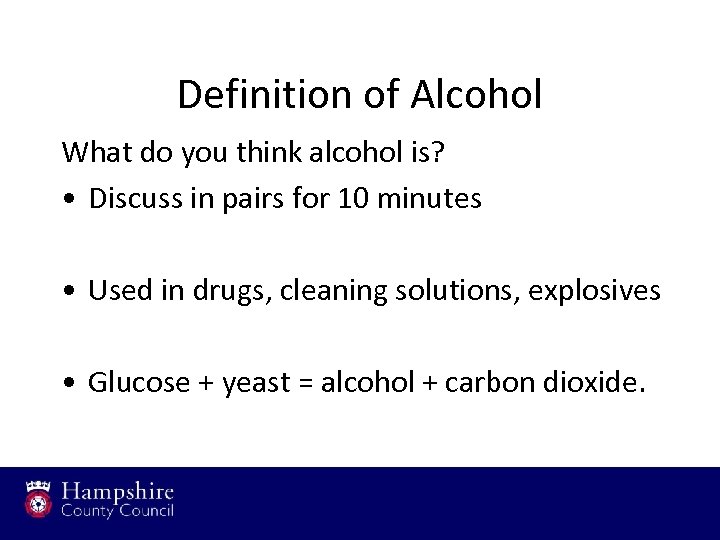 Definition of Alcohol

What do you think alcohol is?

• Discuss in pairs for 10 minutes

• Used in drugs, cleaning solutions, explosives

• Glucose + yeast = alcohol + carbon dioxide.

Hampshire County Council